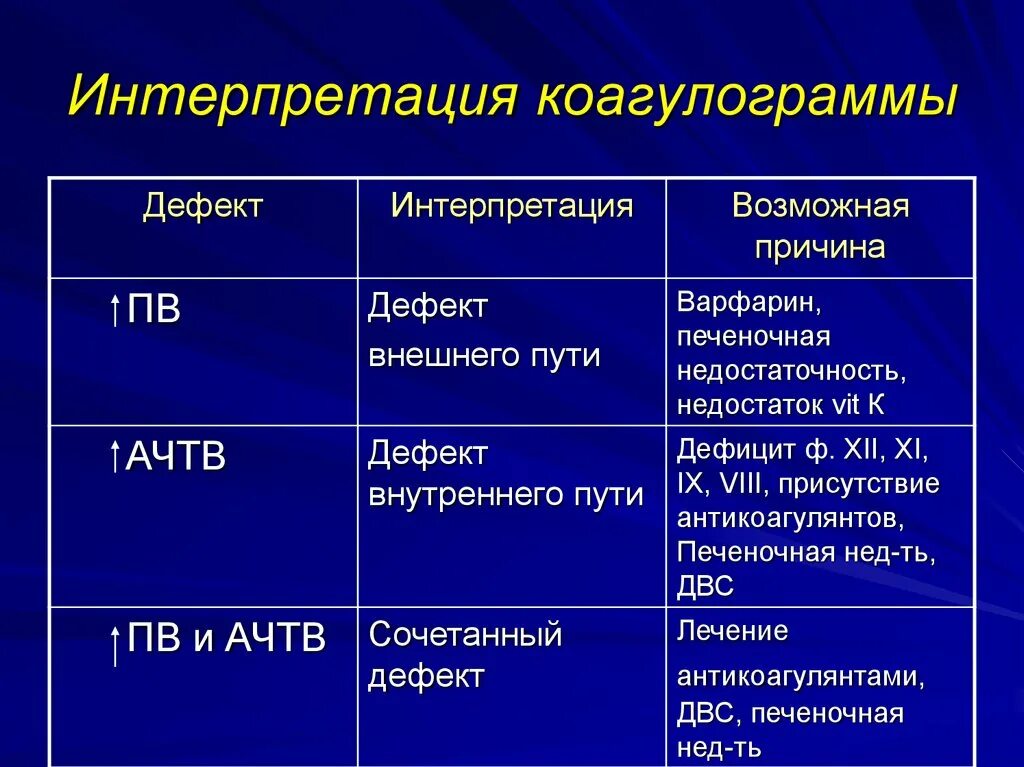 Интерпретация коагулограммы

| Дефект | Интерпретация | Возможная причина |
|---|---|---|
| ↑ПВ | Дефект внешнего пути | Варфарин, печеночная недостаточность, недостаток vit К |
| ↑АЧТВ | Дефект внутреннего пути | Дефицит ф. XII, XI, IX, VIII, присутствие антикоагулянтов, Печеночная нед-ть, ДВС |
| ↑ПВ и АЧТВ | Сочетанный дефект | Лечение антикоагулянтами, ДВС, печеночная нед-ть |